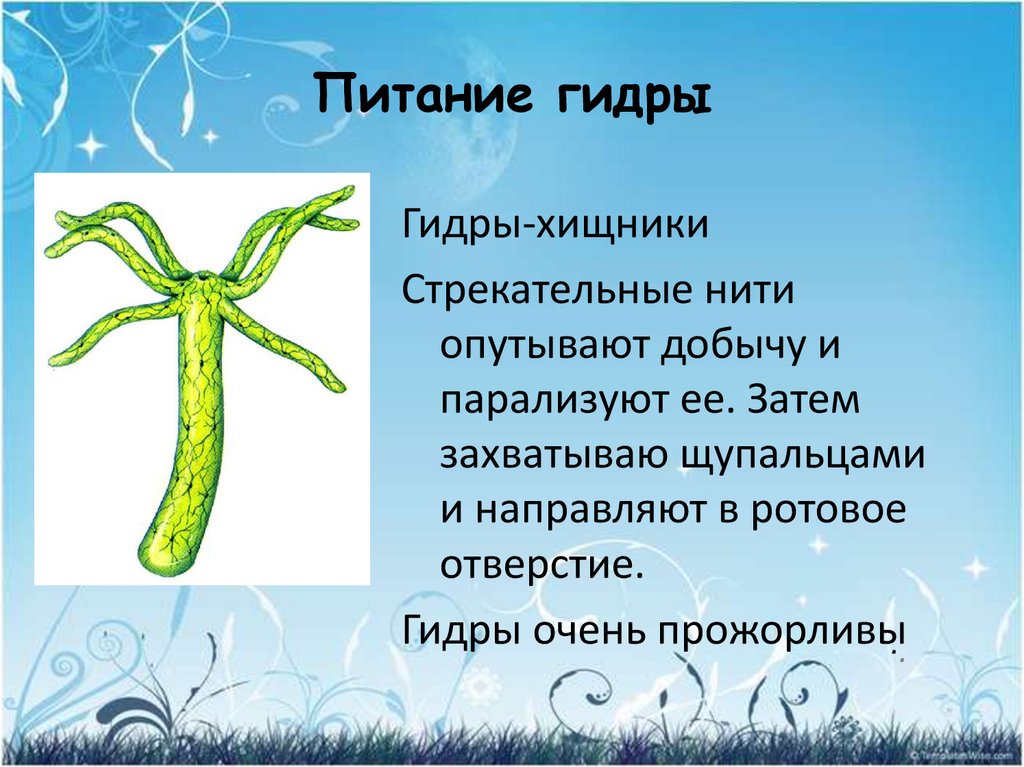 Питание гидры

Гидры-хищники

Стрекательные нити опутывают добычу и парализуют ее. Затем захватываю щупальцами и направляют в ротовое отверстие.

Гидры очень прожорливы.

© TemplatesWise.com